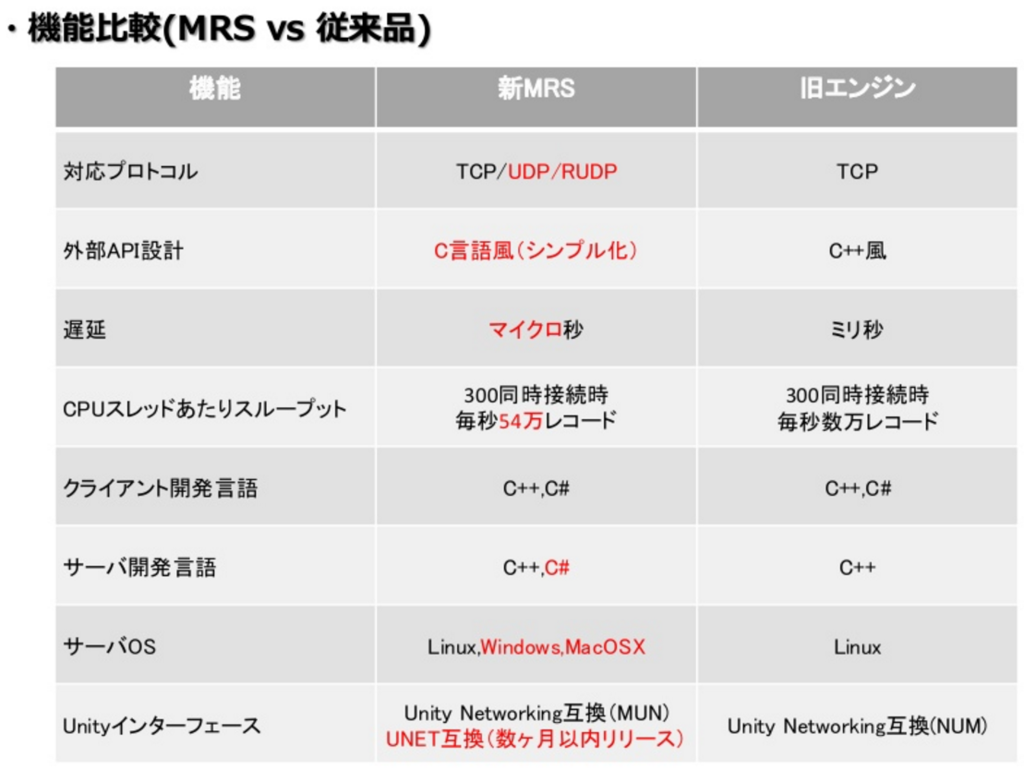 ・機能比較(MRS vs 従来品)

| 機能 | 新MRS | 旧エンジン |
|---|---|---|
| 対応プロトコル | TCP/UDP/RUDP | TCP |
| 外部API設計 | C言語風（シンプル化） | C++風 |
| 遅延 | マイクロ秒 | ミリ秒 |
| CPUスレッドあたりスループット | 300同時接続時 毎秒54万レコード | 300同時接続時 毎秒数万レコード |
| クライアント開発言語 | C++,C# | C++,C# |
| サーバ開発言語 | C++,C# | C++ |
| サーバOS | Linux,Windows,MacOSX | Linux |
| Unityインターフェース | Unity Networking互換（MUN） UNET互換（数ヶ月以内リリース） | Unity Networking互換(NUM) |